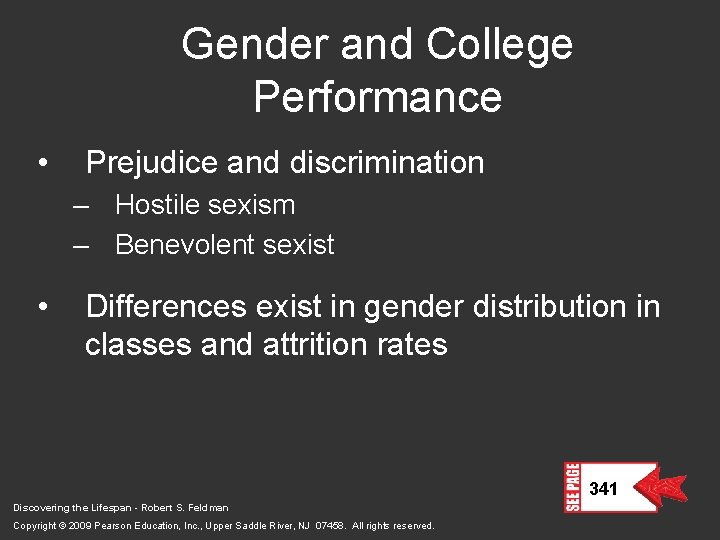 Gender and College Performance

• Prejudice and discrimination
– Hostile sexism
– Benevolent sexist

• Differences exist in gender distribution in classes and attrition rates

SEE PAGE 341

Discovering the Lifespan - Robert S. Feldman

Copyright © 2009 Pearson Education, Inc., Upper Saddle River, NJ 07458. All rights reserved.